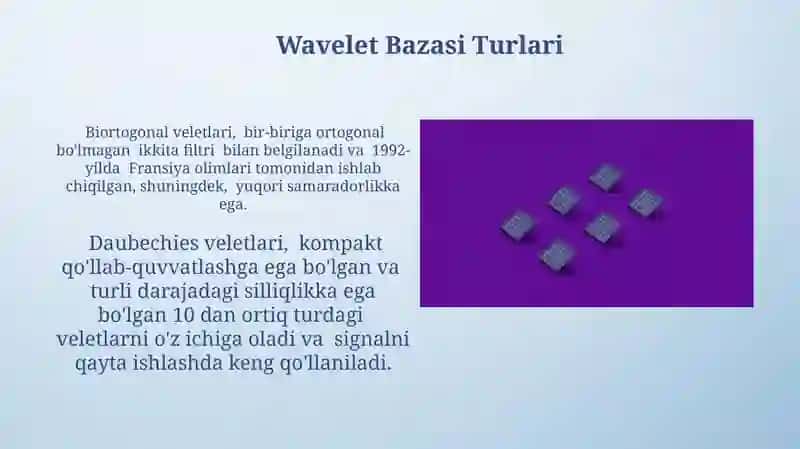 Wavelet Bazasi Turlari

Biortogonal veletlari, bir-biriga ortogonal bo'lmagan ikkita filtri bilan belgilanadi va 1992-yilda Fransiya olimlari tomonidan ishlab chiqilgan, shuningdek, yuqori samaradorlikka ega.

Daubechies veletlari, kompakt qo'llab-quvvatlashga ega bo'lgan va turli darajadagi silliqlikka ega bo'lgan 10 dan ortiq turdagi veletlarni o'z ichiga oladi va signalni qayta ishlashda keng qo'llaniladi.